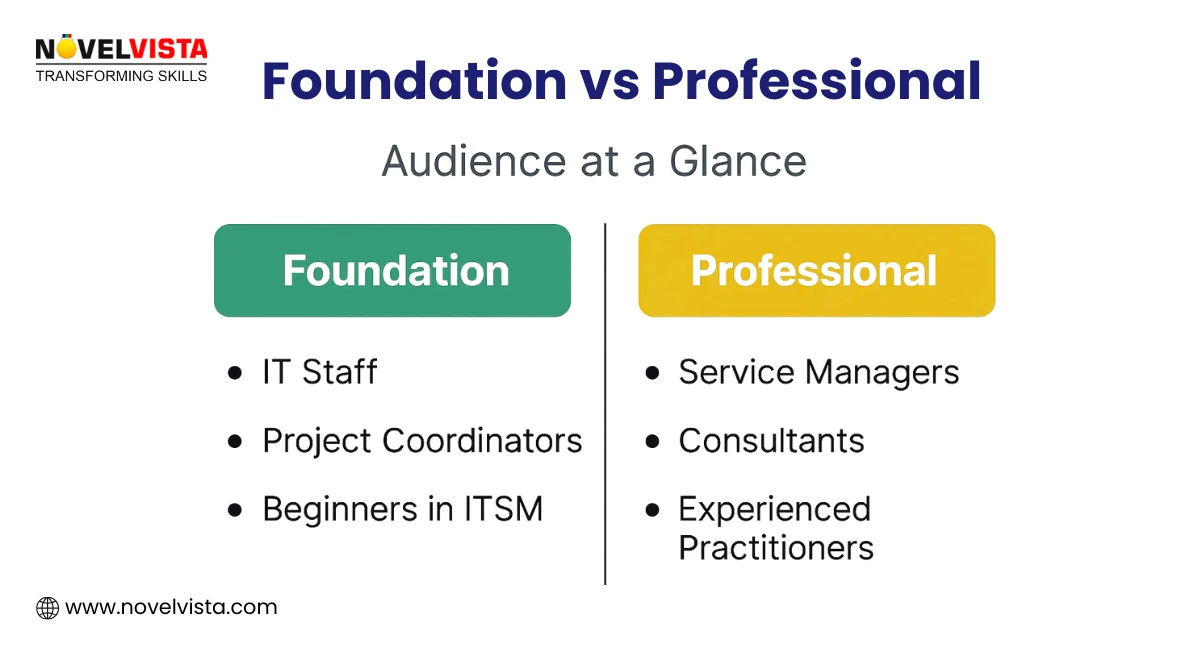 NOVELVISTA
TRANSFORMING SKILLS

Foundation vs Professional

Audience at a Glance

Foundation

- IT Staff
- Project Coordinators
- Beginners in ITSM

Professional

- Service Managers
- Consultants
- Experienced Practitioners

www.novelvista.com